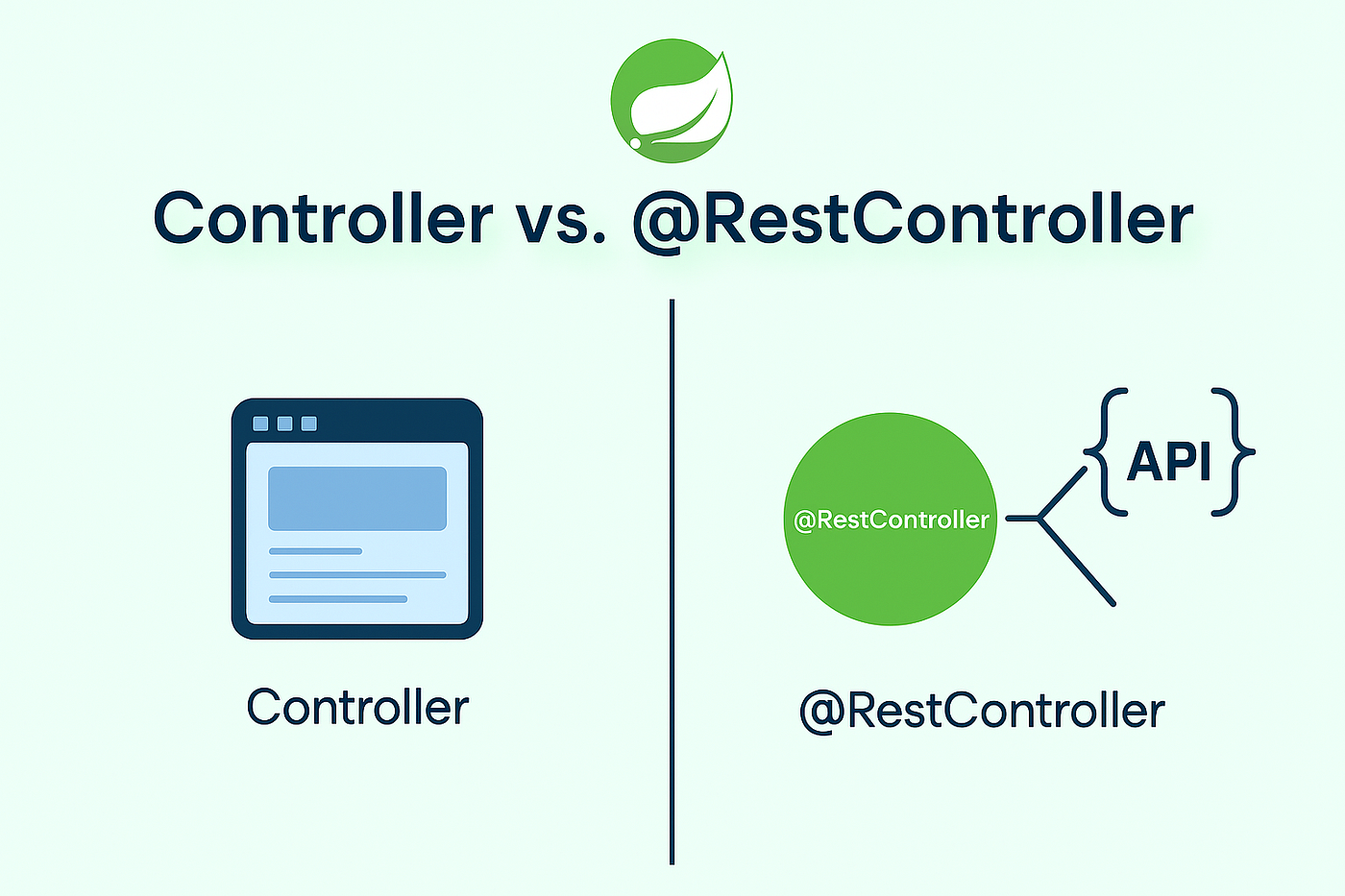 Controller vs. @RestController

Controller

@RestController

{API}

@RestController